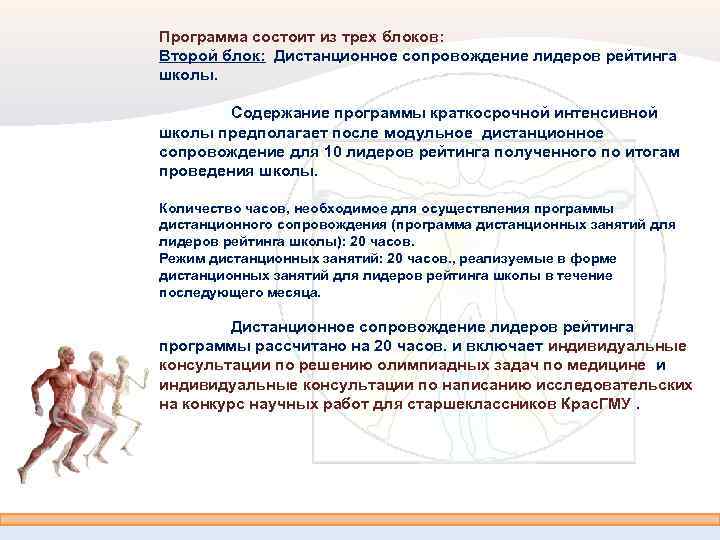 Программа состоит из трех блоков:
Второй блок: Дистанционное сопровождение лидеров рейтинга школы.

Содержание программы краткосрочной интенсивной школы предполагает после модульное дистанционное сопровождение для 10 лидеров рейтинга полученного по итогам проведения школы.

Количество часов, необходимое для осуществления программы дистанционного сопровождения (программа дистанционных занятий для лидеров рейтинга школы): 20 часов.
Режим дистанционных занятий: 20 часов., реализуемые в форме дистанционных занятий для лидеров рейтинга школы в течение последующего месяца.

Дистанционное сопровождение лидеров рейтинга программы рассчитано на 20 часов. и включает индивидуальные консультации по решению олимпиадных задач по медицине и индивидуальные консультации по написанию исследовательских на конкурс научных работ для старшеклассников КрасГМУ .